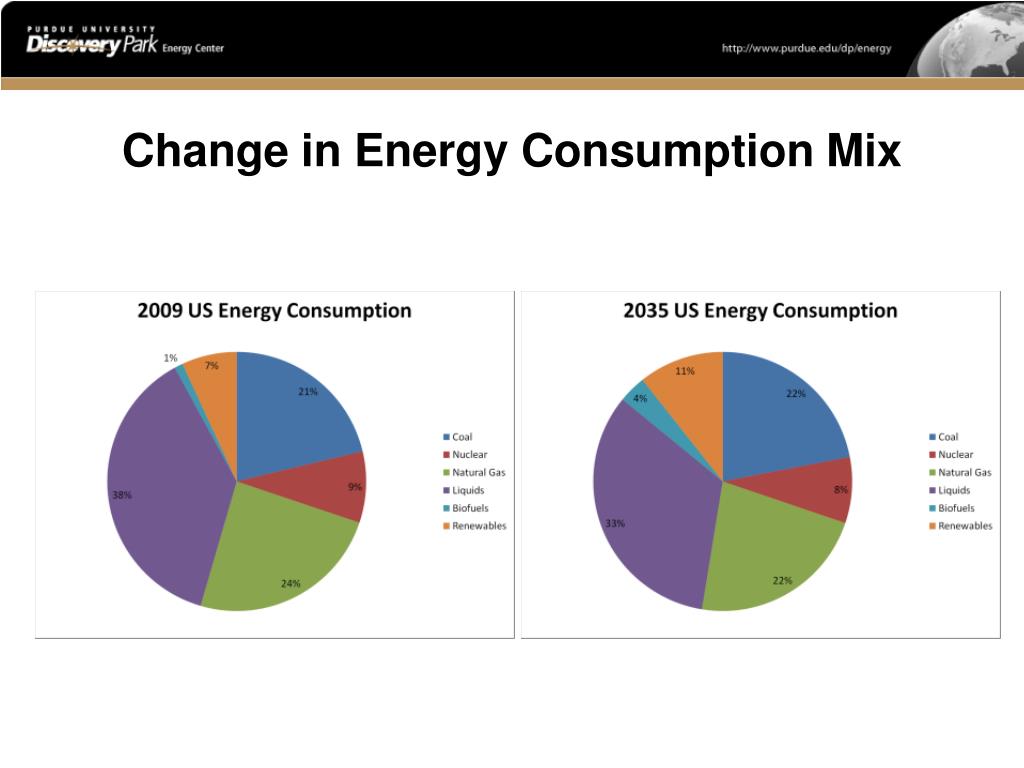 PURDUE UNIVERSITY
Discovery Park Energy Center
http://www.purdue.edu/dp/energy

Change in Energy Consumption Mix

2009 US Energy Consumption

1%
7%
21%
9%
24%
38%

Coal
Nuclear
Natural Gas
Liquids
Biofuels
Renewables

2035 US Energy Consumption

11%
4%
22%
8%
22%
33%

Coal
Nuclear
Natural Gas
Liquids
Biofuels
Renewables